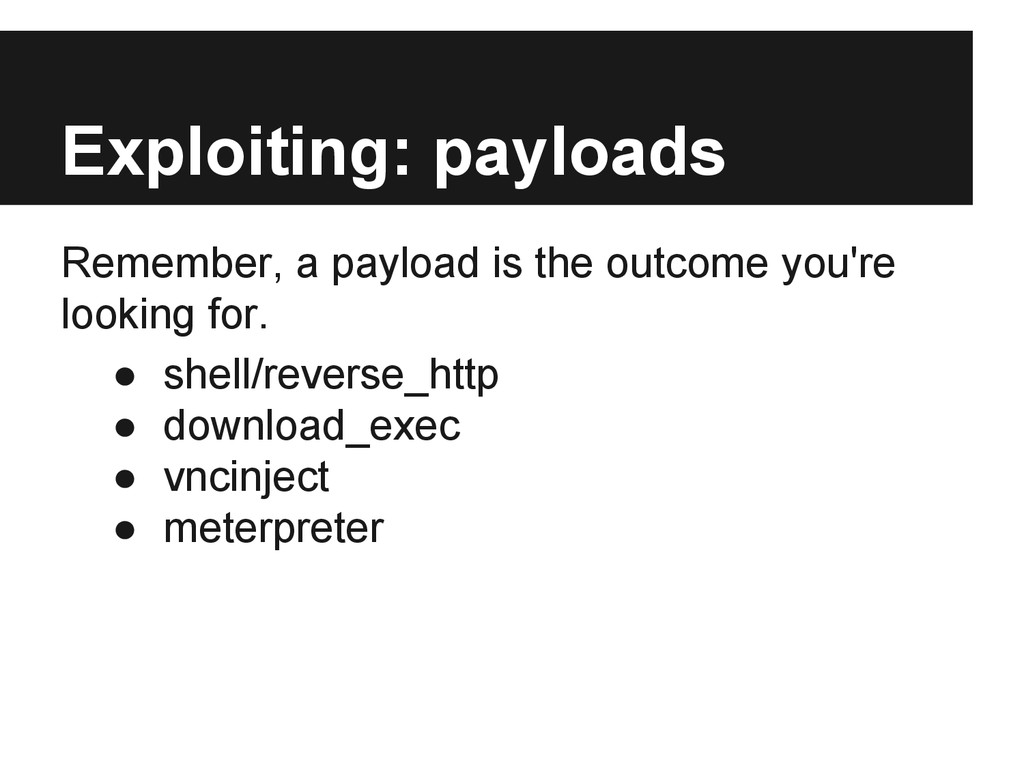 Exploiting: payloads

Remember, a payload is the outcome you're looking for.

● shell/reverse_http
● download_exec
● vncinject
● meterpreter